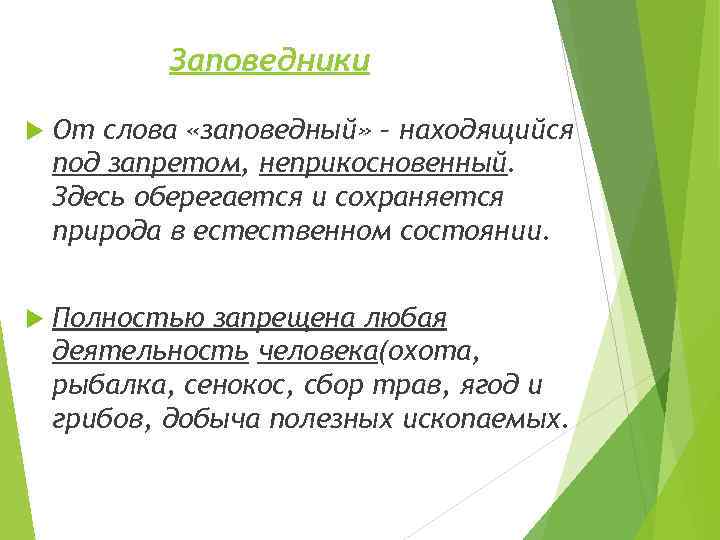 Заповедники

От слова «заповедный» - находящийся под запретом, неприкосновенный. Здесь оберегается и сохраняется природа в естественном состоянии.

Полностью запрещена любая деятельность человека(охота, рыбалка, сенокос, сбор трав, ягод и грибов, добыча полезных ископаемых.